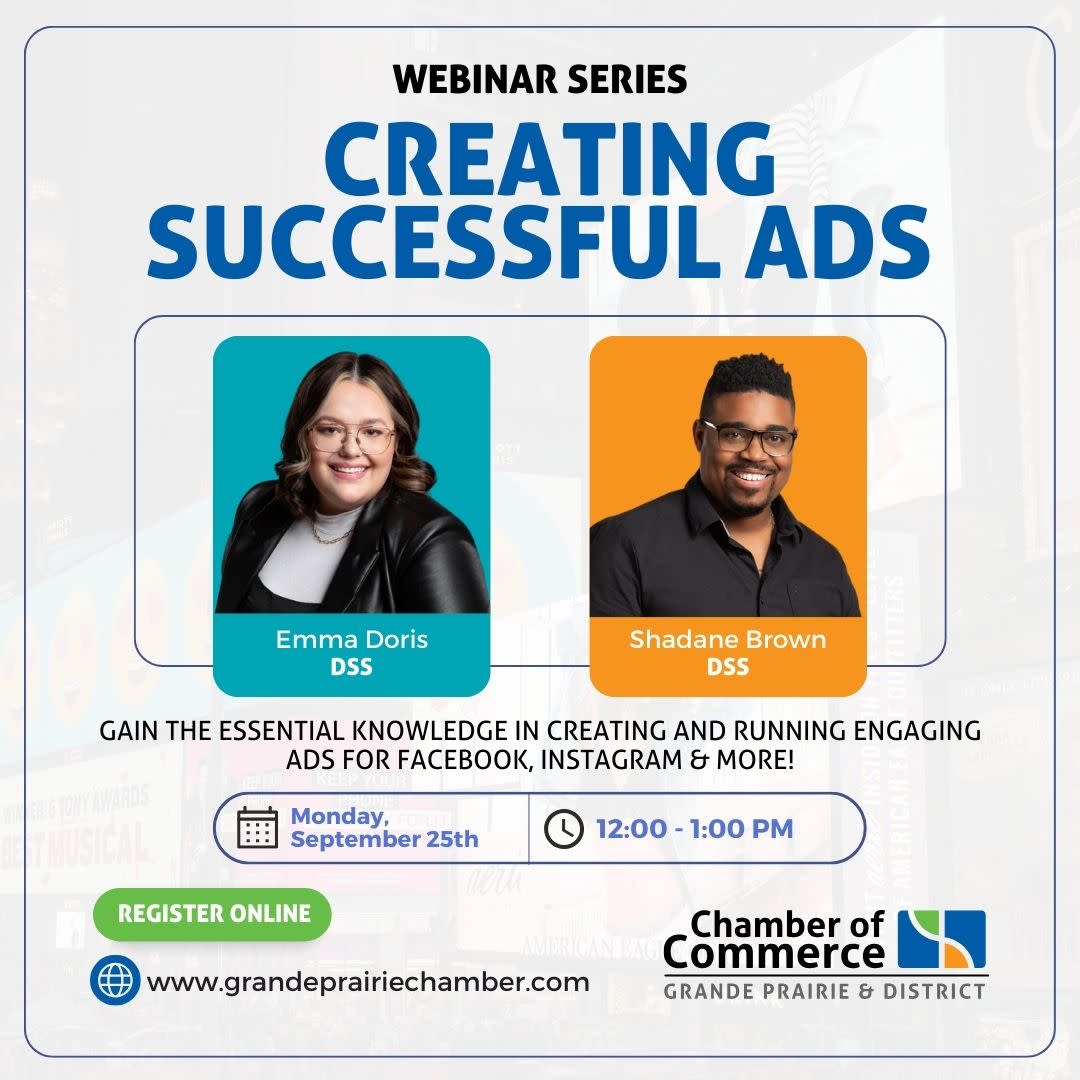 WEBINAR SERIES

CREATING SUCCESSFUL ADS

Emma Doris
DSS

Shadane Brown
DSS

GAIN THE ESSENTIAL KNOWLEDGE IN CREATING AND RUNNING ENGAGING ADS FOR FACEBOOK, INSTAGRAM & MORE!

Monday, September 25th

12:00 - 1:00 PM

REGISTER ONLINE

www.grandeprairiechamber.com

Chamber of Commerce
GRANDE PRAIRIE & DISTRICT